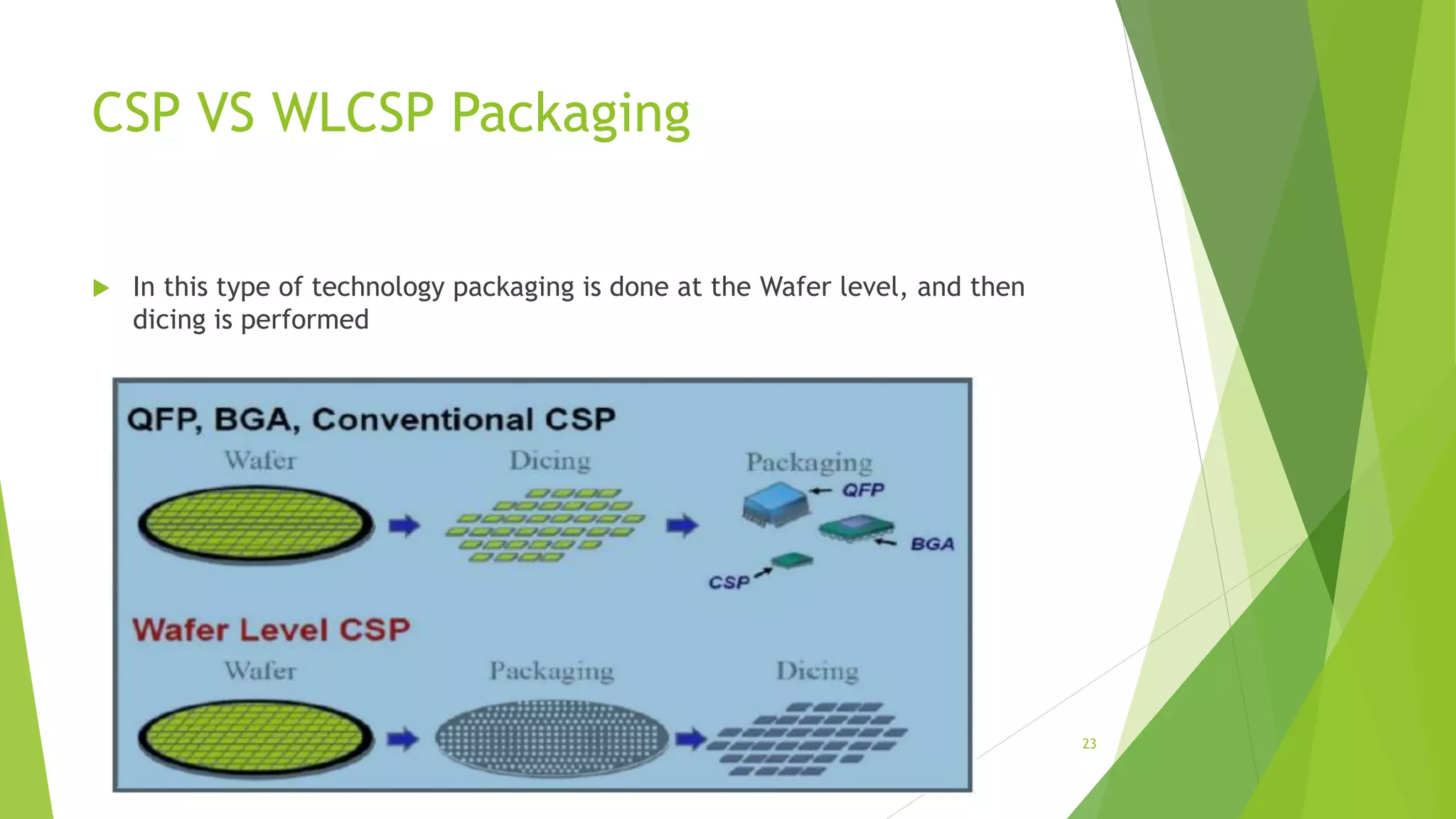 CSP VS WLCSP Packaging

In this type of technology packaging is done at the Wafer level, and then dicing is performed

QFP, BGA, Conventional CSP

Wafer

Dicing

Packaging

QFP

BGA

CSP

Wafer Level CSP

Wafer

Packaging

Dicing

23